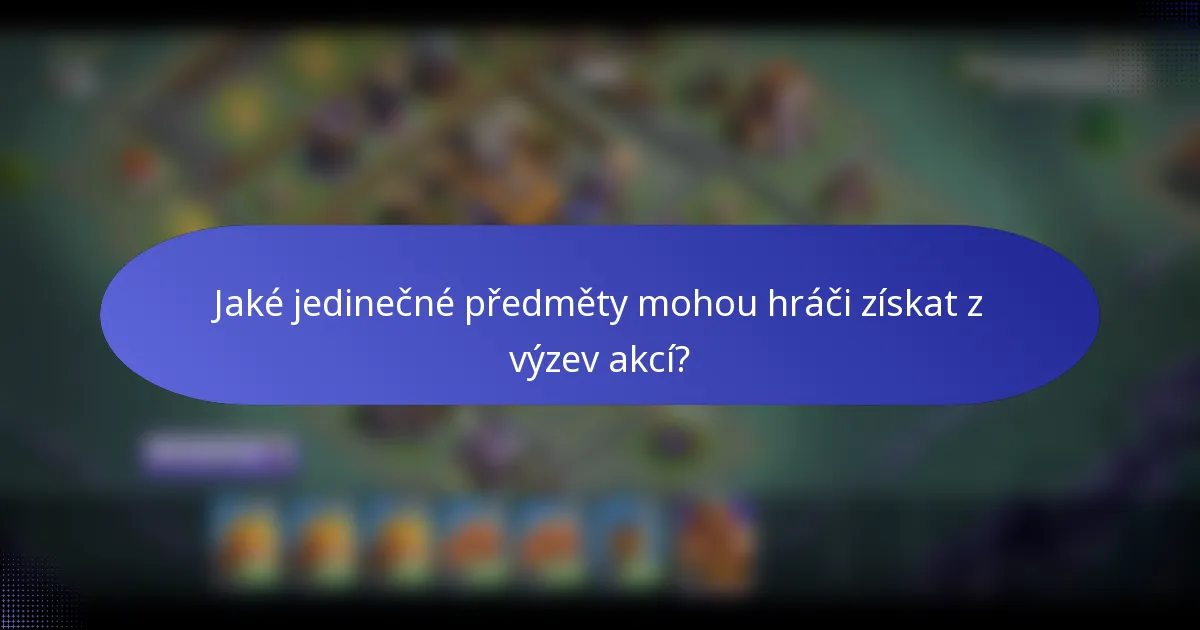 Jaké jedinečné předměty mohou hráči získat z výzev akcí?